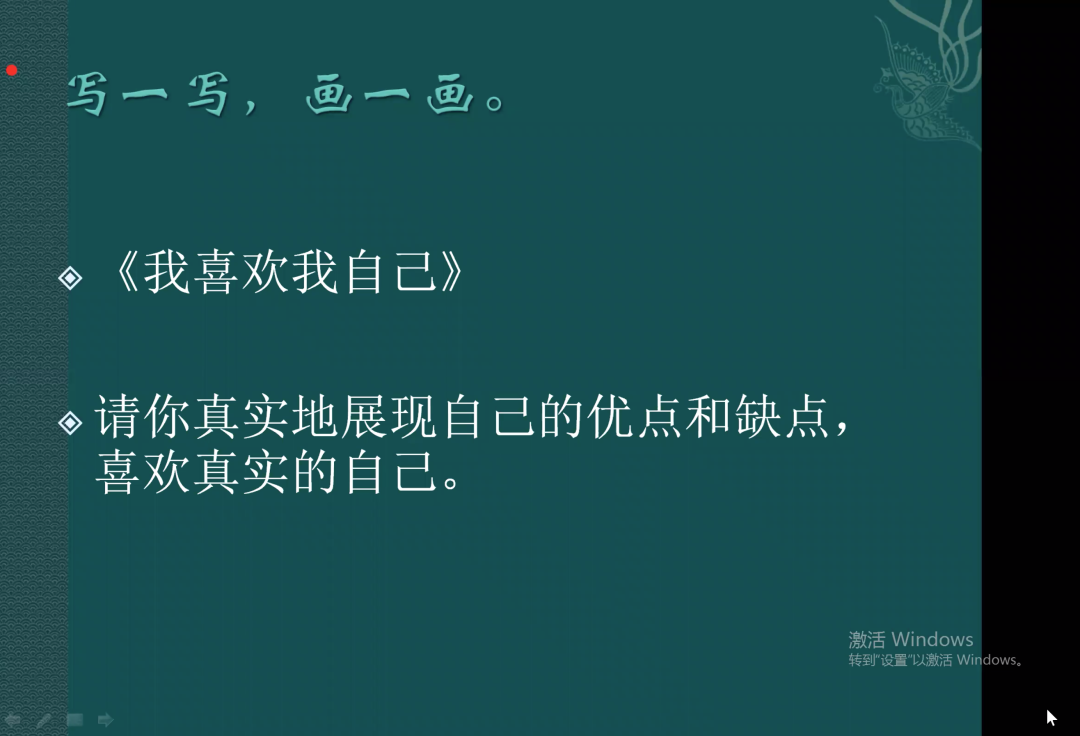 写一写，画一画。

《我喜欢我自己》

请你真实地展现自己的优点和缺点，喜欢真实的自己。

激活 Windows
转到"设置"以激活 Windows。